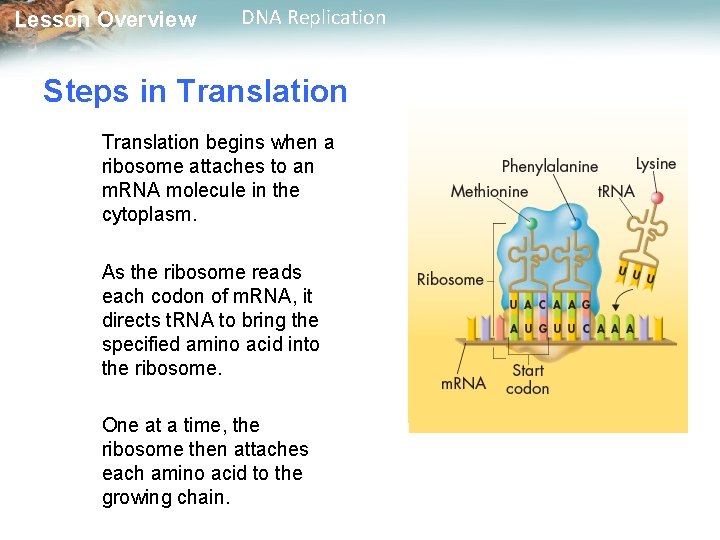 Lesson Overview DNA Replication

Steps in Translation

Translation begins when a ribosome attaches to an mRNA molecule in the cytoplasm.

As the ribosome reads each codon of mRNA, it directs tRNA to bring the specified amino acid into the ribosome.

One at a time, the ribosome then attaches each amino acid to the growing chain.

Phenylalanine
Lysine
Methionine
tRNA
Ribosome
U U U
U A C A A G
A U G U U C A A A
mRNA
Start codon